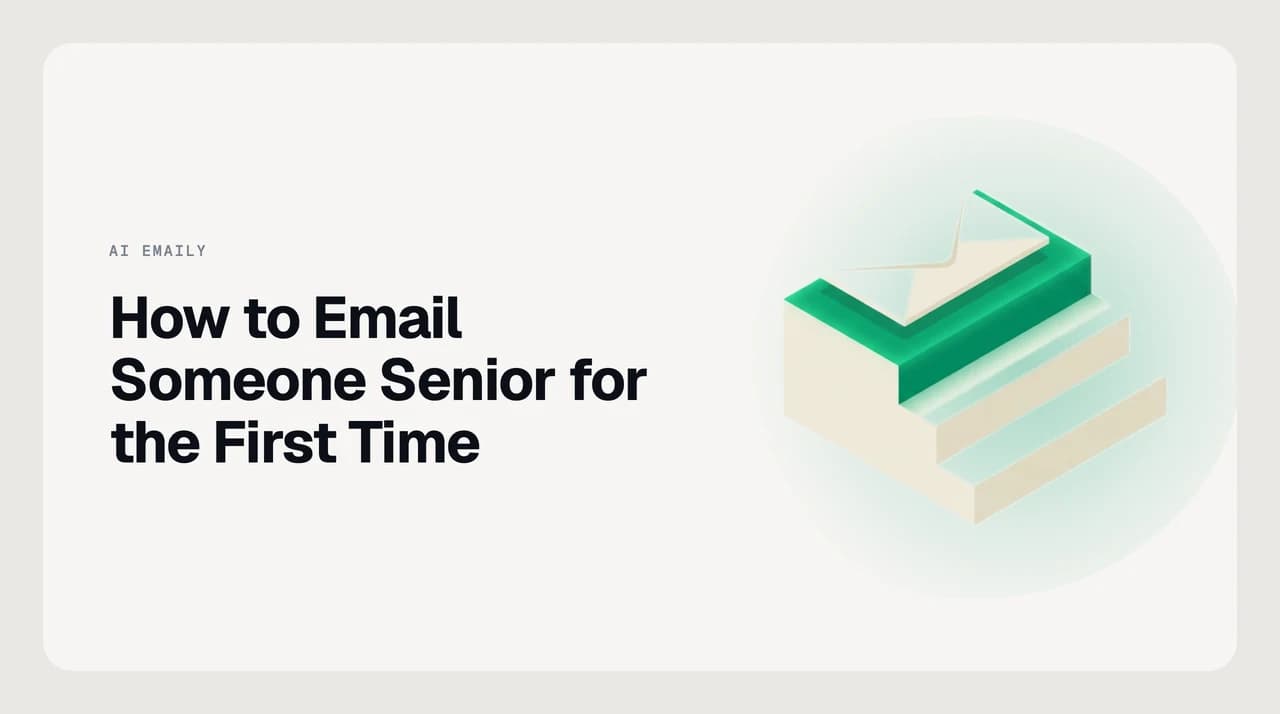 AI EMAILY

How to Email Someone Senior for the First Time